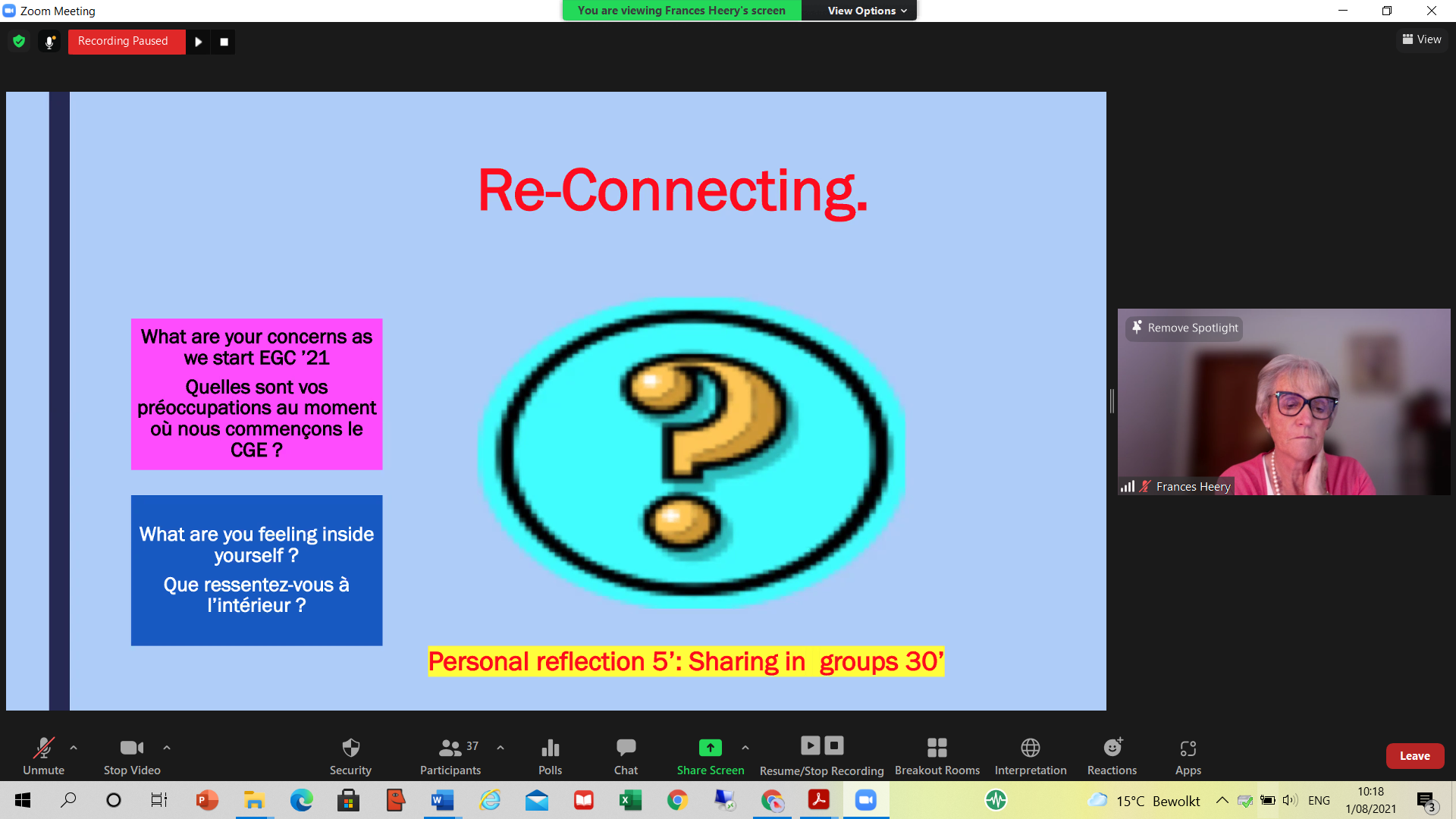 Zoom Meeting

You are viewing Frances Heery's screen

View Options

Recording Paused

View

Re-Connecting.

What are your concerns as we start EGC '21

Quelles sont vos préoccupations au moment où nous commençons le CGE ?

What are you feeling inside yourself ?

Que ressentez-vous à l'intérieur ?

Personal reflection 5': Sharing in groups 30'

Remove Spotlight

Frances Heery

Unmute

Stop Video

Security

37

Participants

Polls

Chat

Share Screen

Resume/Stop Recording

Breakout Rooms

Interpretation

Reactions

Apps

Leave

15°C Bewolkt

ENG

10:18

1/08/2021

3